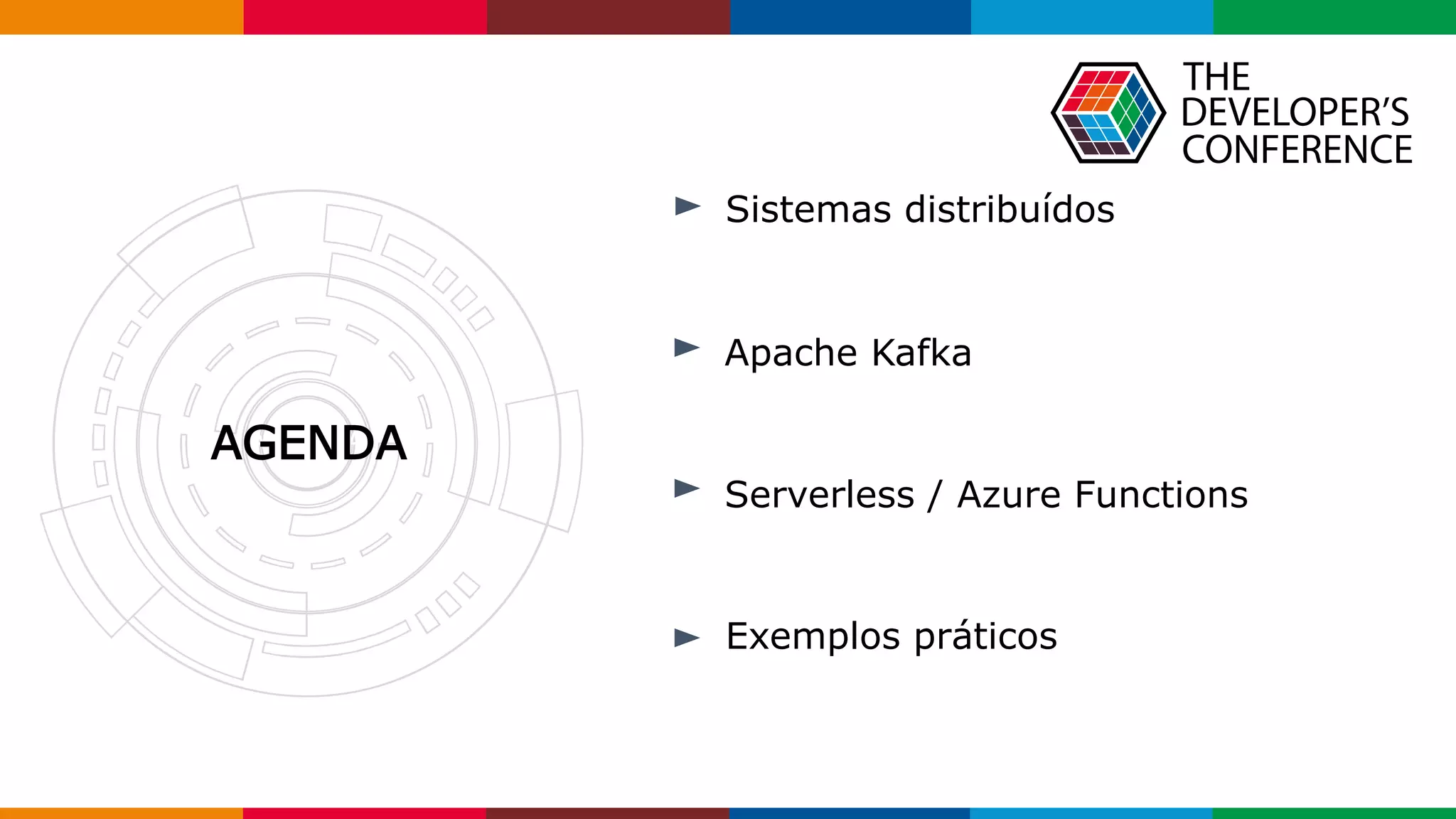 THE DEVELOPER'S CONFERENCE

AGENDA

► Sistemas distribuídos

► Apache Kafka

► Serverless / Azure Functions

► Exemplos práticos